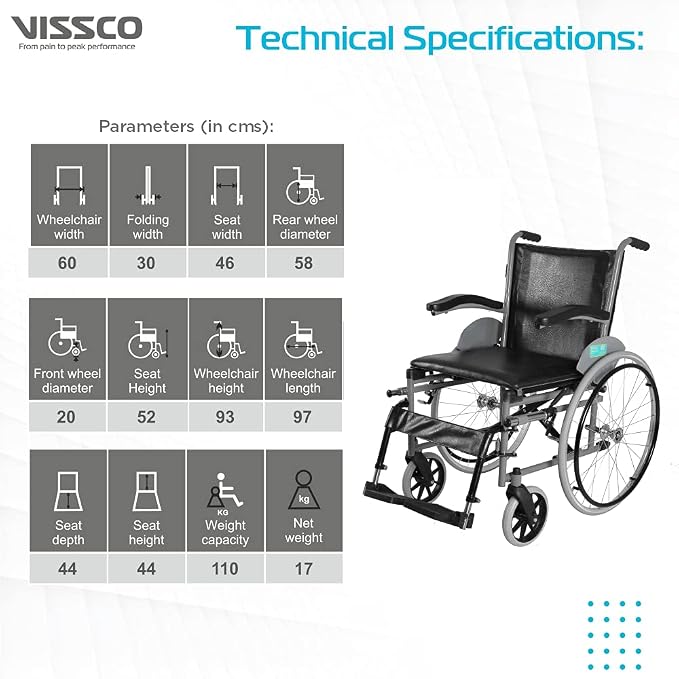 VISSCO
From pain to peak performance

Technical Specifications:

Parameters (in cms):

| Wheelchair width | Folding width | Seat width | Rear wheel diameter |
|---|---|---|---|
| 60 | 30 | 46 | 58 |

| Front wheel diameter | Seat Height | Wheelchair height | Wheelchair length |
|---|---|---|---|
| 20 | 52 | 93 | 97 |

| Seat depth | Seat height | KG Weight capacity | kg Net weight |
|---|---|---|---|
| 44 | 44 | 110 | 17 |